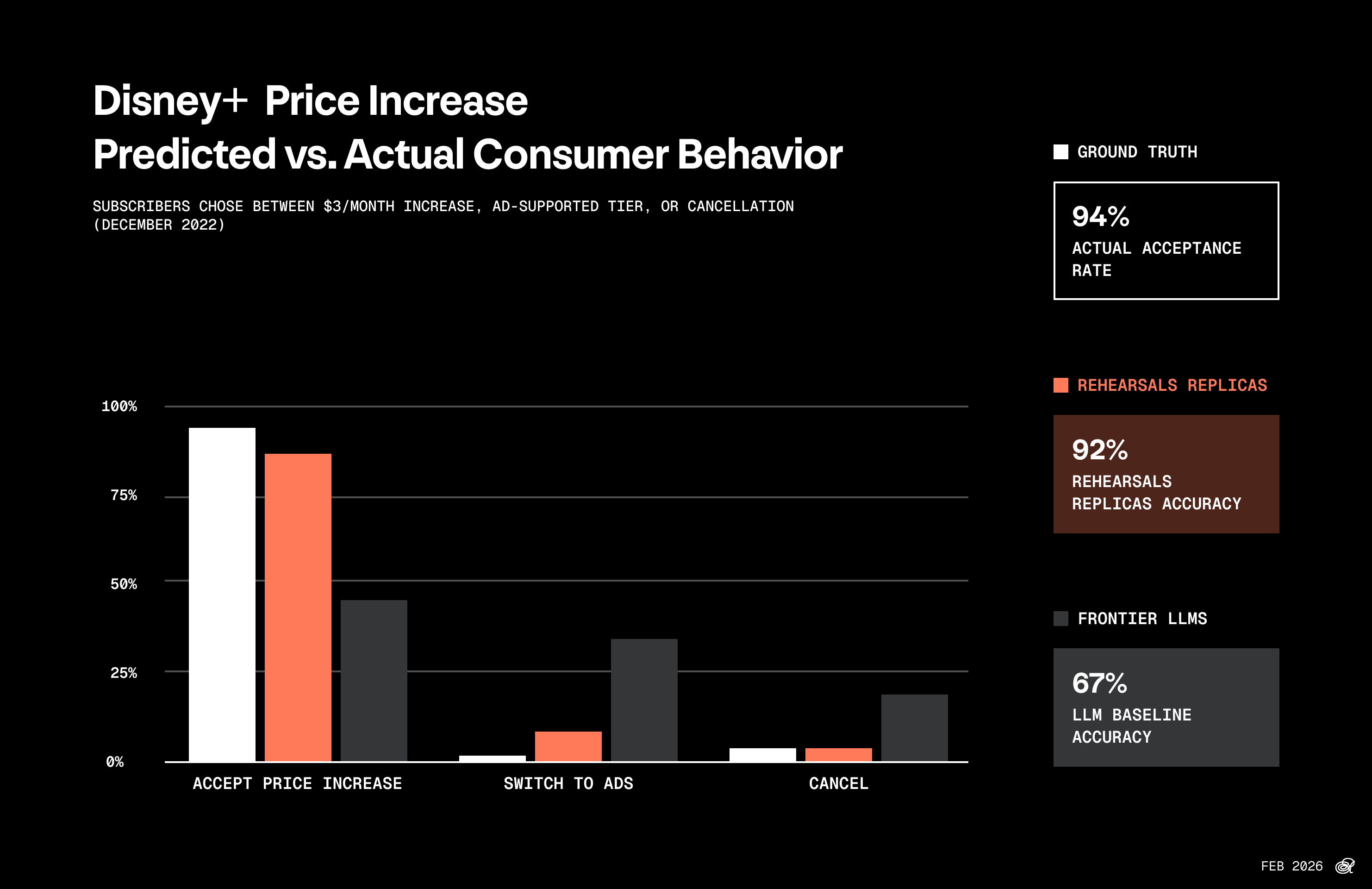 Disney+ Price Increase
Predicted vs. Actual Consumer Behavior

SUBSCRIBERS CHOSE BETWEEN $3/MONTH INCREASE, AD-SUPPORTED TIER, OR CANCELLATION (DECEMBER 2022)

100%
75%
50%
25%
0%

ACCEPT PRICE INCREASE
SWITCH TO ADS
CANCEL

GROUND TRUTH

94%
ACTUAL ACCEPTANCE RATE

REHEARSALS REPLICAS

92%
REHEARSALS REPLICAS ACCURACY

FRONTIER LLMS

67%
LLM BASELINE ACCURACY

FEB 2026